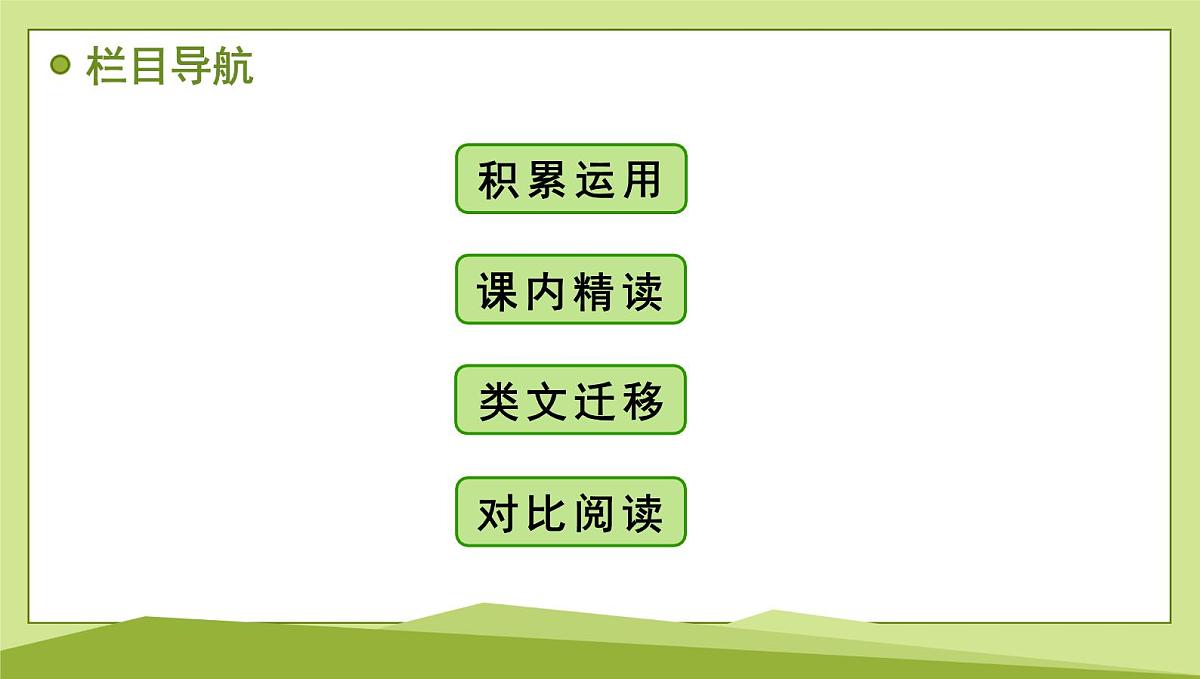 栏目导航

积累运用

课内精读

类文迁移

对比阅读